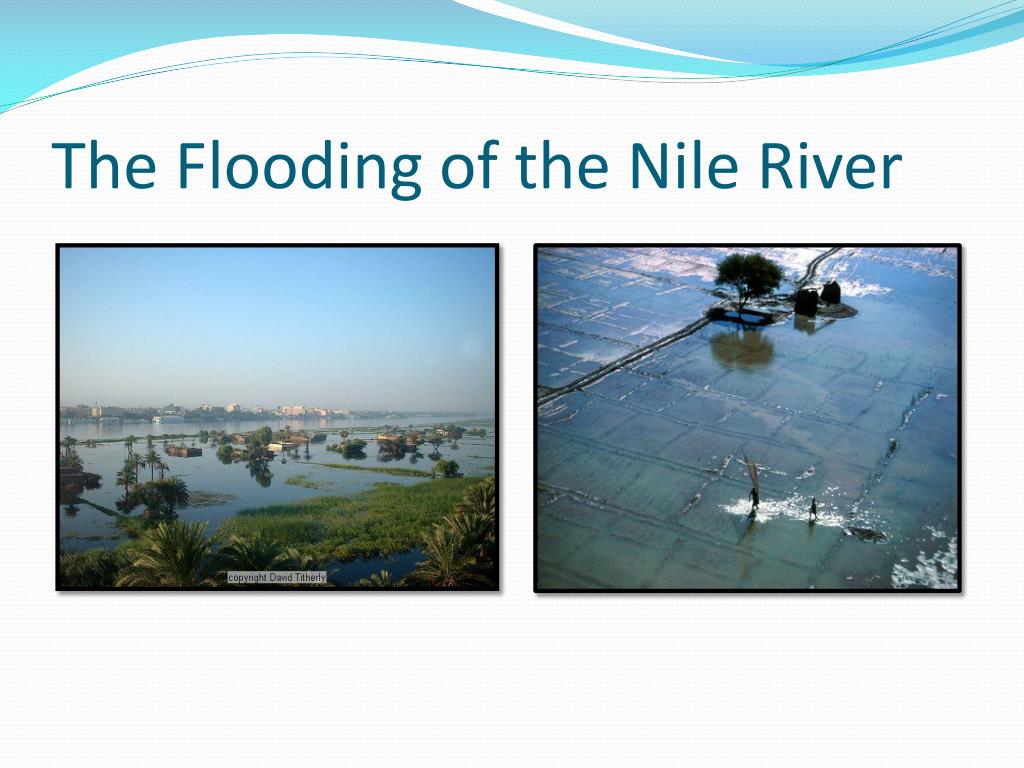 The Flooding of the Nile River

copyright David Titherly